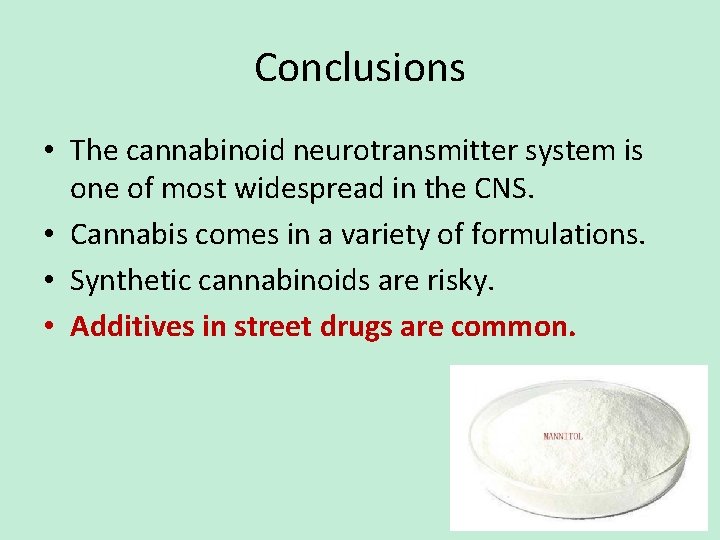 Conclusions

• The cannabinoid neurotransmitter system is one of most widespread in the CNS.
• Cannabis comes in a variety of formulations.
• Synthetic cannabinoids are risky.
• Additives in street drugs are common.

MANNITOL